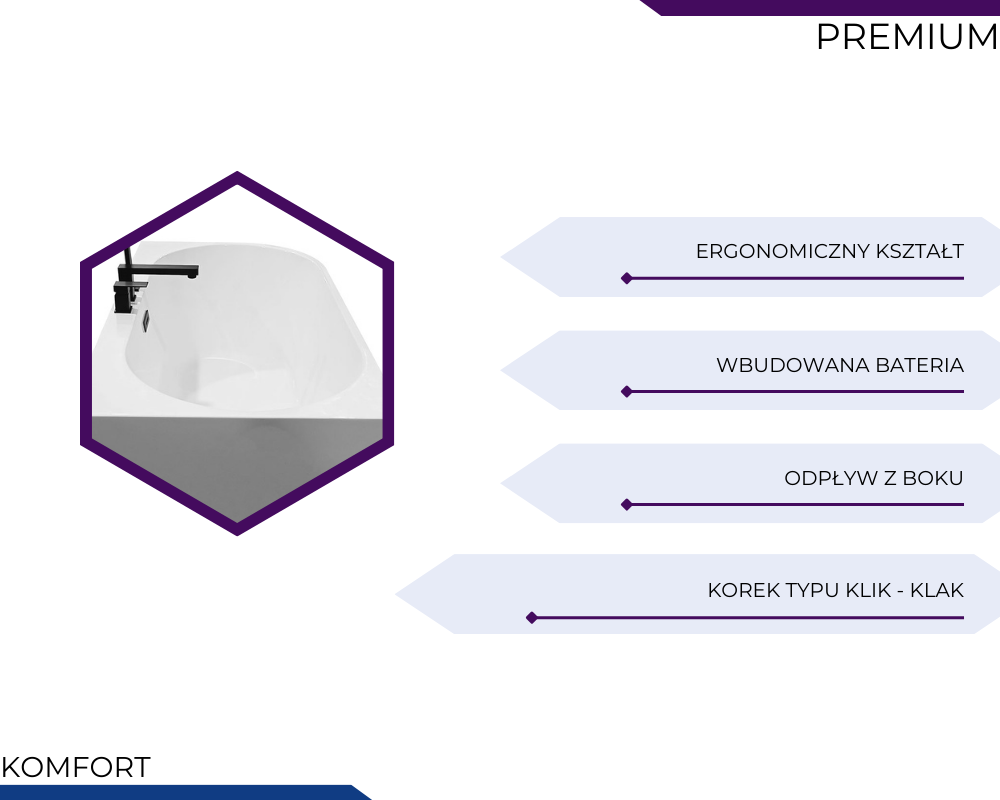 PREMIUM

ERGONOMICZNY KSZTAŁT

WBUDOWANA BATERIA

ODPŁYW Z BOKU

KOREK TYPU KLIK - KLAK

KOMFORT